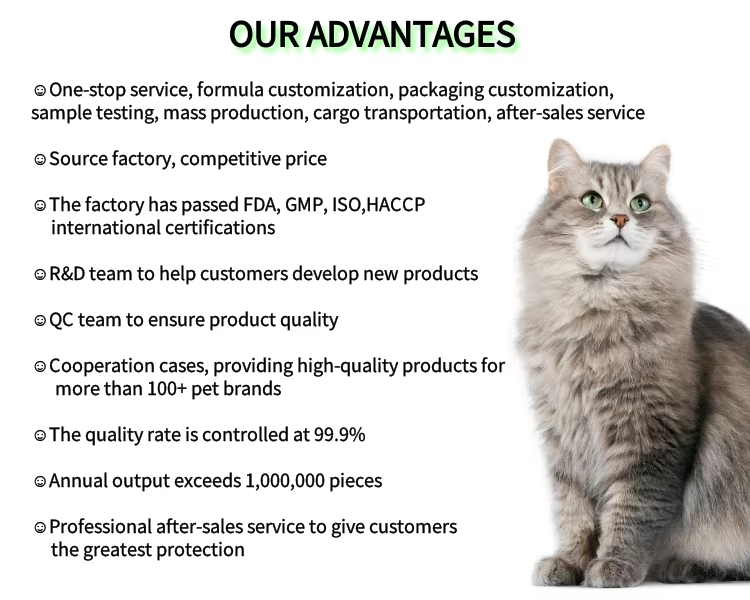 OUR ADVANTAGES

☺One-stop service, formula customization, packaging customization, sample testing, mass production, cargo transportation, after-sales service

☺Source factory, competitive price

☺The factory has passed FDA, GMP, ISO,HACCP international certifications

☺R&D team to help customers develop new products

☺QC team to ensure product quality

☺Cooperation cases, providing high-quality products for more than 100+ pet brands

☺The quality rate is controlled at 99.9%

☺Annual output exceeds 1,000,000 pieces

☺Professional after-sales service to give customers the greatest protection